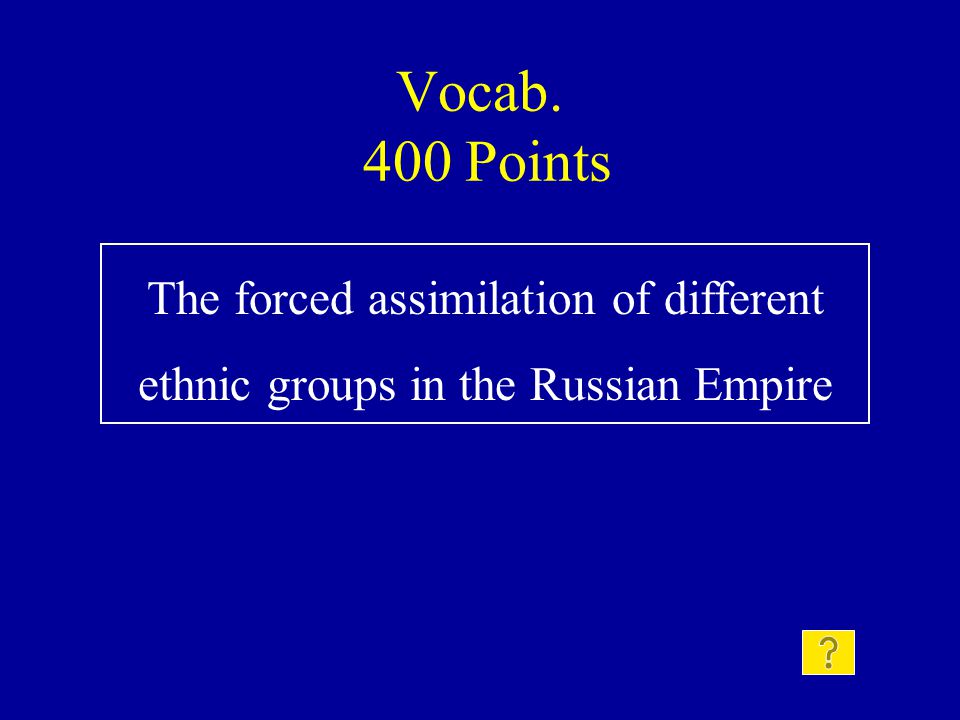 Vocab.
400 Points

The forced assimilation of different ethnic groups in the Russian Empire

?